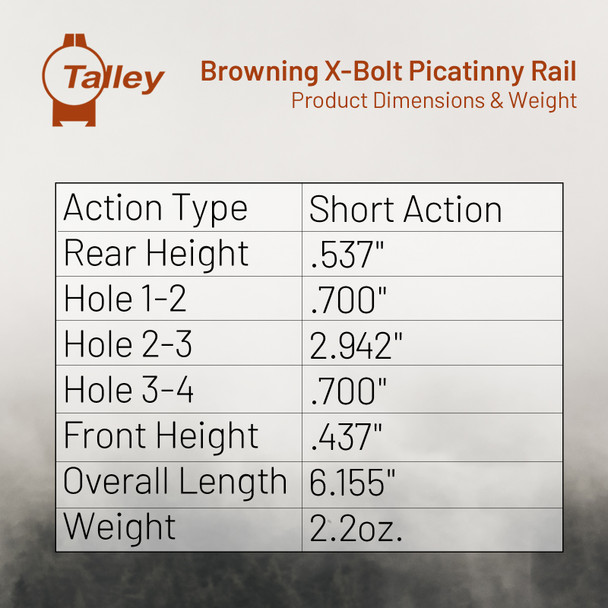 Talley

Browning X-Bolt Picatinny Rail
Product Dimensions & Weight

| Action Type | Short Action |
|---|---|
| Rear Height | .537" |
| Hole 1-2 | .700" |
| Hole 2-3 | 2.942" |
| Hole 3-4 | .700" |
| Front Height | .437" |
| Overall Length | 6.155" |
| Weight | 2.2oz. |